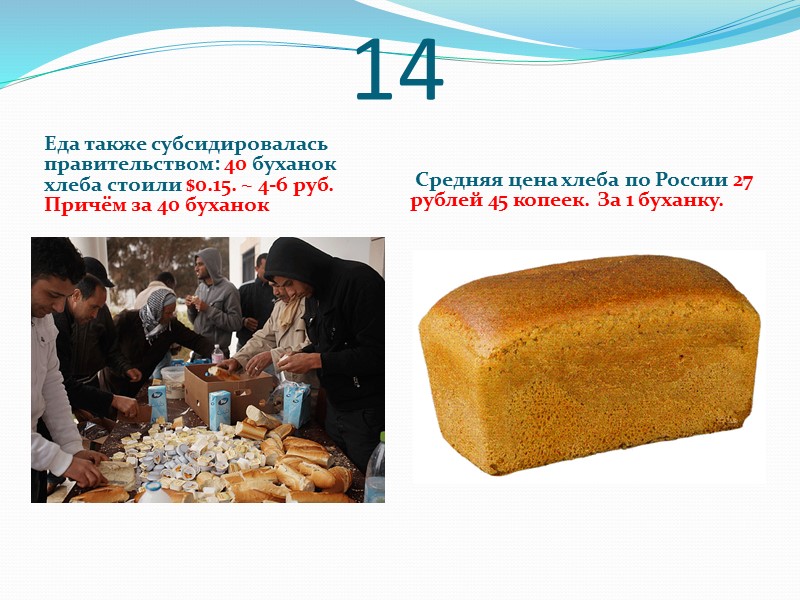 14

Еда также субсидировалась правительством: 40 буханок хлеба стоили $0.15. ~ 4-6 руб. Причём за 40 буханок

Средняя цена хлеба по России 27 рублей 45 копеек. За 1 буханку.